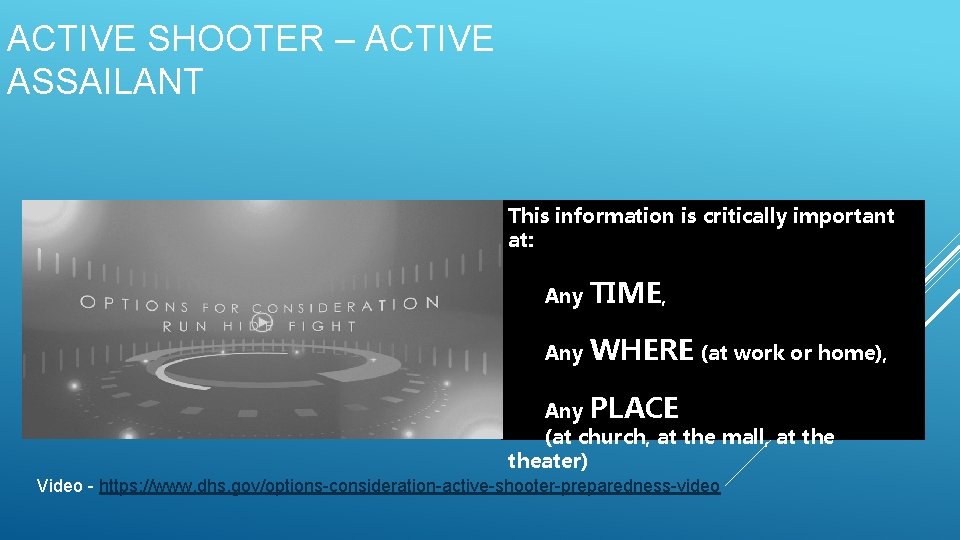 ACTIVE SHOOTER – ACTIVE ASSAILANT

OPTIONS FOR CONSIDERATION
RUN HIDE FIGHT

This information is critically important at:

Any TIME,

Any WHERE (at work or home),

Any PLACE
(at church, at the mall, at the theater)

Video - https://www.dhs.gov/options-consideration-active-shooter-preparedness-video